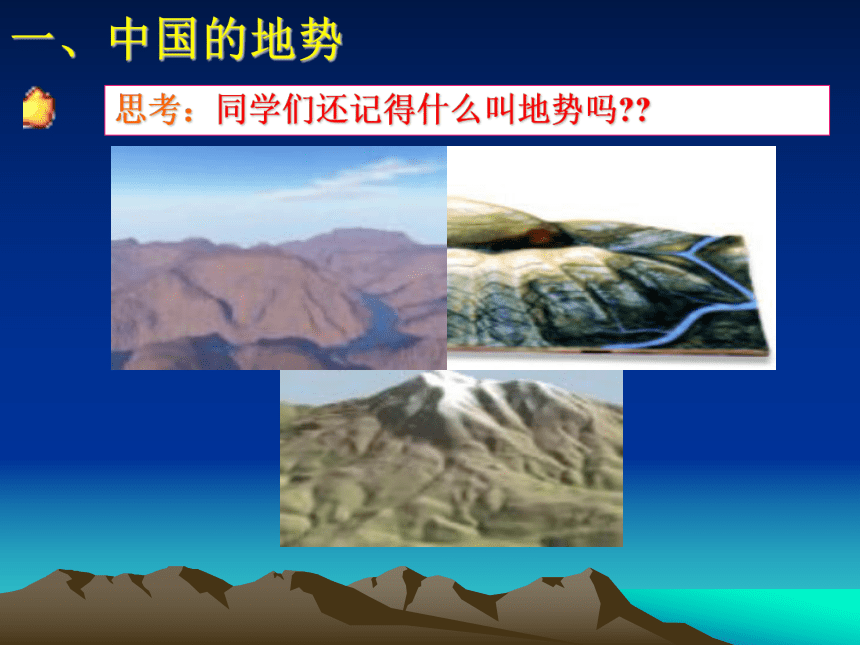 一、中国的地势

思考：同学们还记得什么叫地势吗??